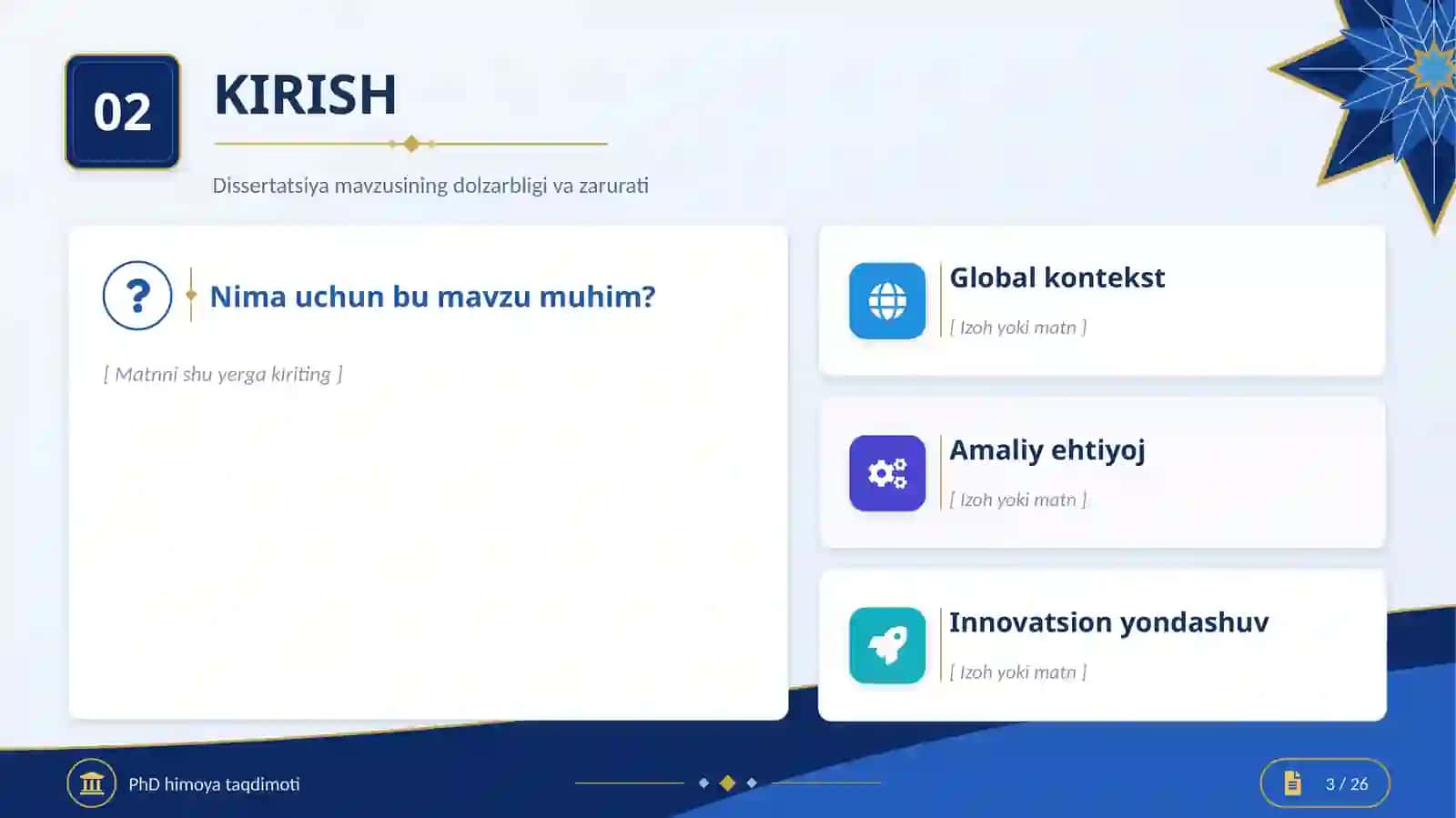 02

KIRISH

Dissertatsiya mavzusining dolzarbligi va zarurati

?

Nima uchun bu mavzu muhim?

[ Matnni shu yerga kiriting ]

Global kontekst

[ Izoh yoki matn ]

Amaliy ehtiyoj

[ Izoh yoki matn ]

Innovatsion yondashuv

[ Izoh yoki matn ]

PhD himoya taqdimoti

3 / 26